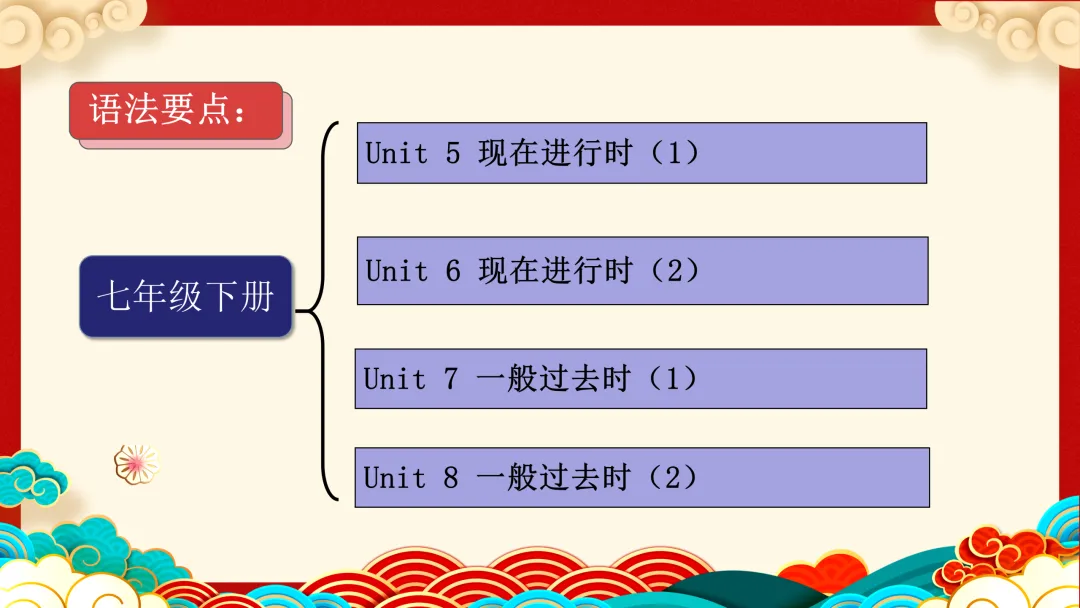 语法要点：

七年级下册

Unit 5 现在进行时（1）

Unit 6 现在进行时（2）

Unit 7 一般过去时（1）

Unit 8 一般过去时（2）